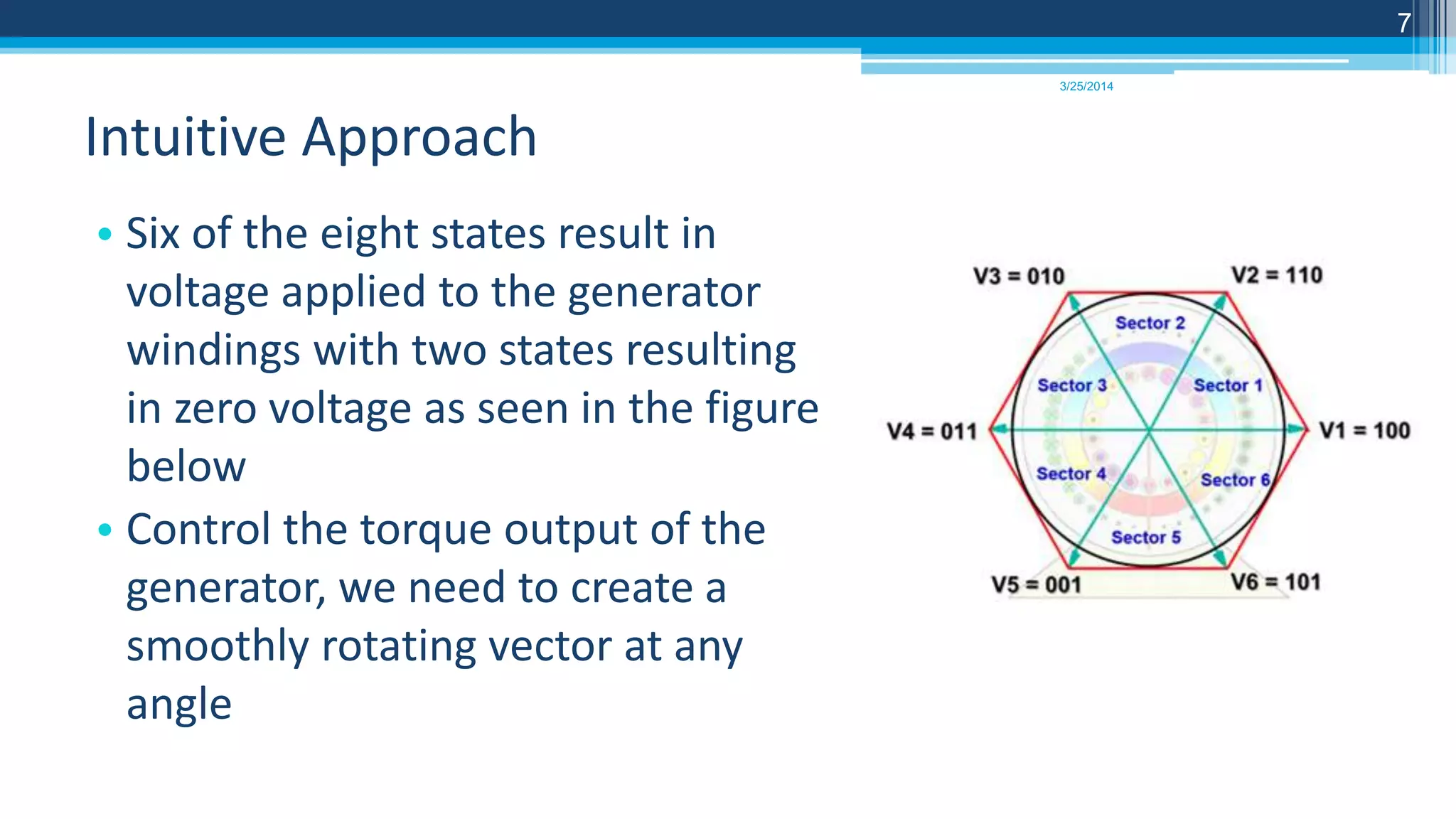 7

3/25/2014

Intuitive Approach

• Six of the eight states result in voltage applied to the generator windings with two states resulting in zero voltage as seen in the figure below
• Control the torque output of the generator, we need to create a smoothly rotating vector at any angle

V3 = 010
V2 = 110
Sector 2
Sector 3
Sector 1
V4 = 011
V1 = 100
Sector 4
Sector 6
Sector 5
V5 = 001
V6 = 101